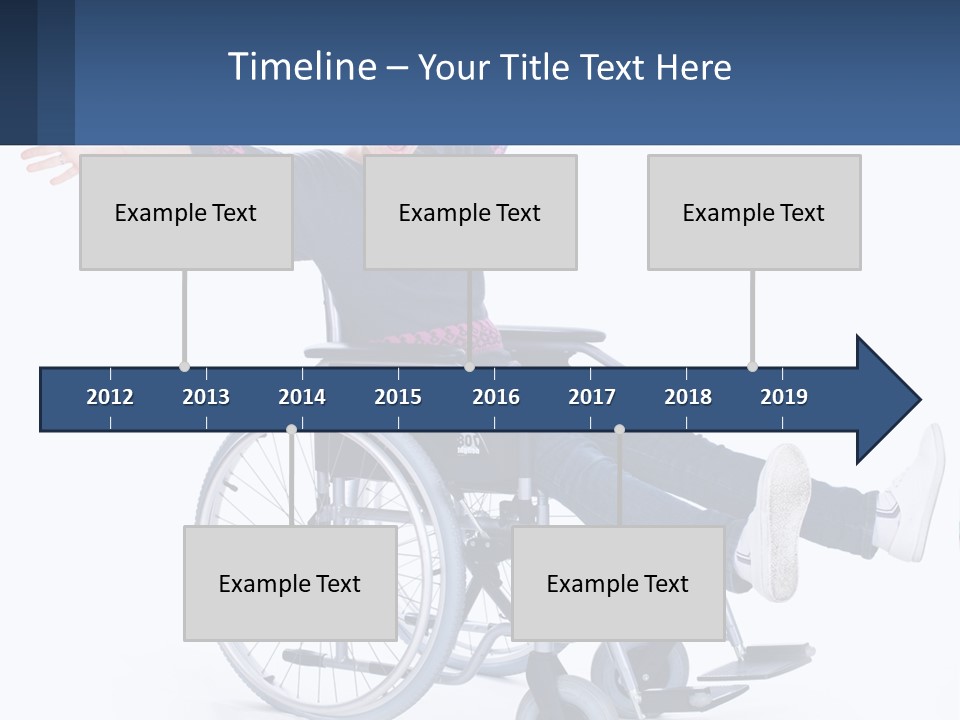 Timeline – Your Title Text Here

Example Text

Example Text

Example Text

2012 2013 2014 2015 2016 2017 2018 2019

Example Text

Example Text